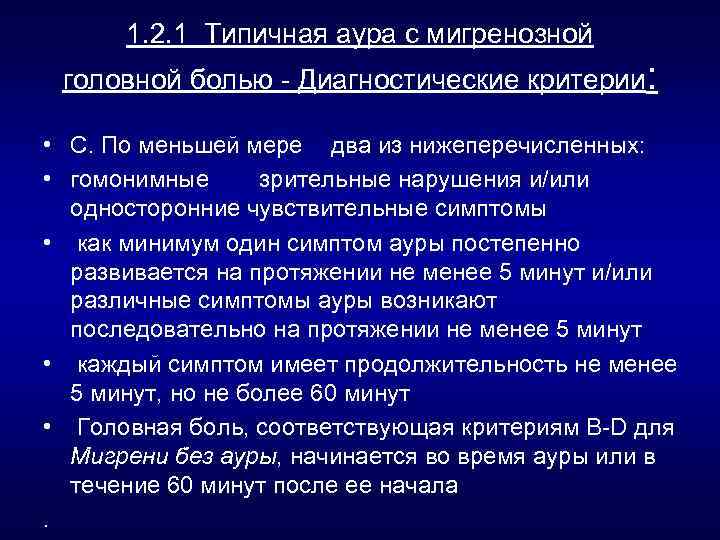 1.2.1 Типичная аура с мигренозной головной болью - Диагностические критерии:

• С. По меньшей мере два из нижеперечисленных:
• гомонимные зрительные нарушения и/или односторонние чувствительные симптомы
• как минимум один симптом ауры постепенно развивается на протяжении не менее 5 минут и/или различные симптомы ауры возникают последовательно на протяжении не менее 5 минут
• каждый симптом имеет продолжительность не менее 5 минут, но не более 60 минут
• Головная боль, соответствующая критериям B-D для Мигрени без ауры, начинается во время ауры или в течение 60 минут после ее начала

.